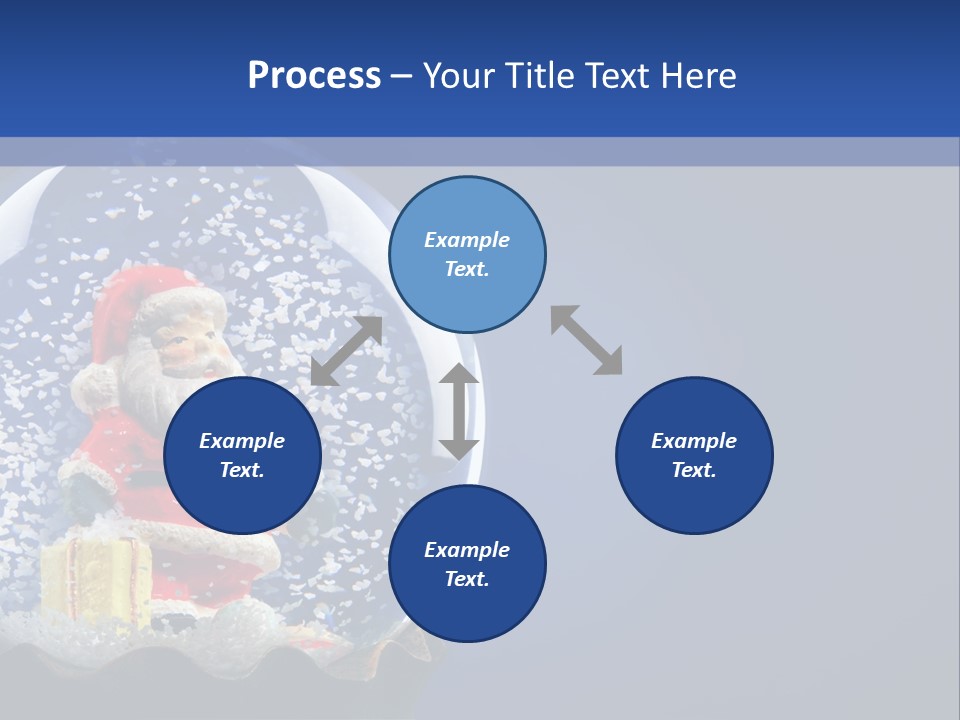 Process – Your Title Text Here

Example Text.

Example Text.

Example Text.

Example Text.